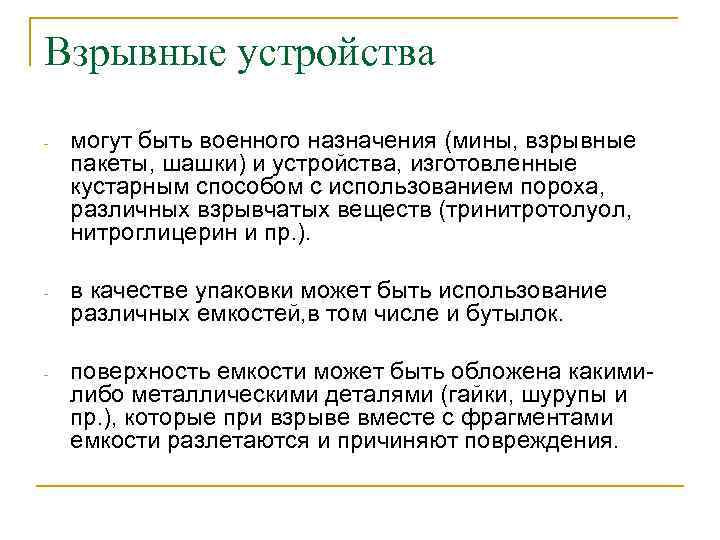 Взрывные устройства

- могут быть военного назначения (мины, взрывные пакеты, шашки) и устройства, изготовленные кустарным способом с использованием пороха, различных взрывчатых веществ (тринитротолуол, нитроглицерин и пр.).

- в качестве упаковки может быть использование различных емкостей,в том числе и бутылок.

- поверхность емкости может быть обложена какими-либо металлическими деталями (гайки, шурупы и пр.), которые при взрыве вместе с фрагментами емкости разлетаются и причиняют повреждения.